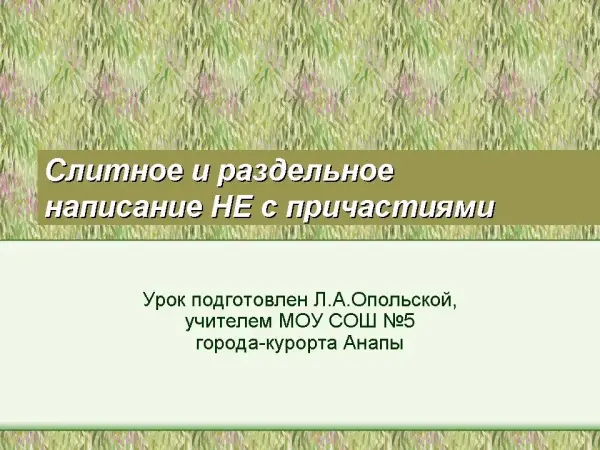 Слитное и раздельное написание НЕ с причастиями

Урок подготовлен Л.А.Опольской,
учителем МОУ СОШ №5
города-курорта Анапы